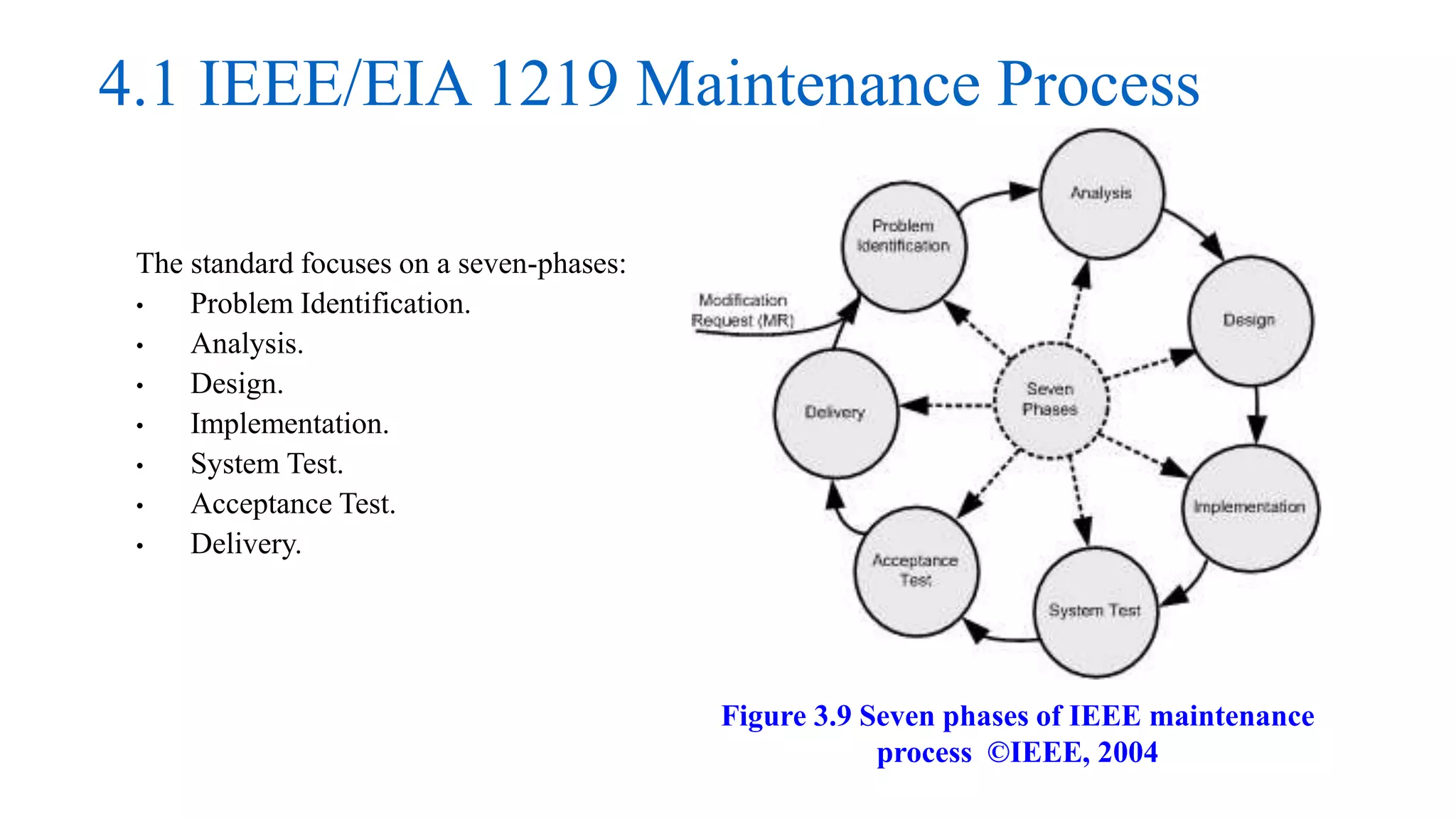 4.1 IEEE/EIA 1219 Maintenance Process

The standard focuses on a seven-phases:
• Problem Identification.
• Analysis.
• Design.
• Implementation.
• System Test.
• Acceptance Test.
• Delivery.

Modification Request (MR)
Problem Identification
Analysis
Design
Implementation
System Test
Acceptance Test
Delivery
Seven Phases

Figure 3.9 Seven phases of IEEE maintenance process ©IEEE, 2004